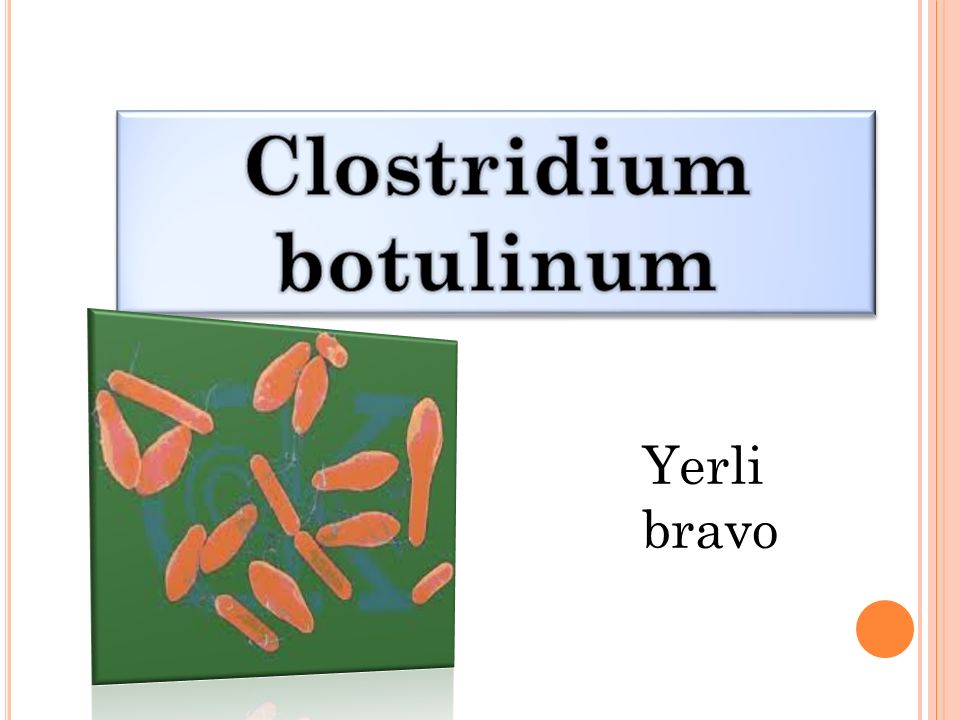 Clostridium botulinum

Yerli bravo